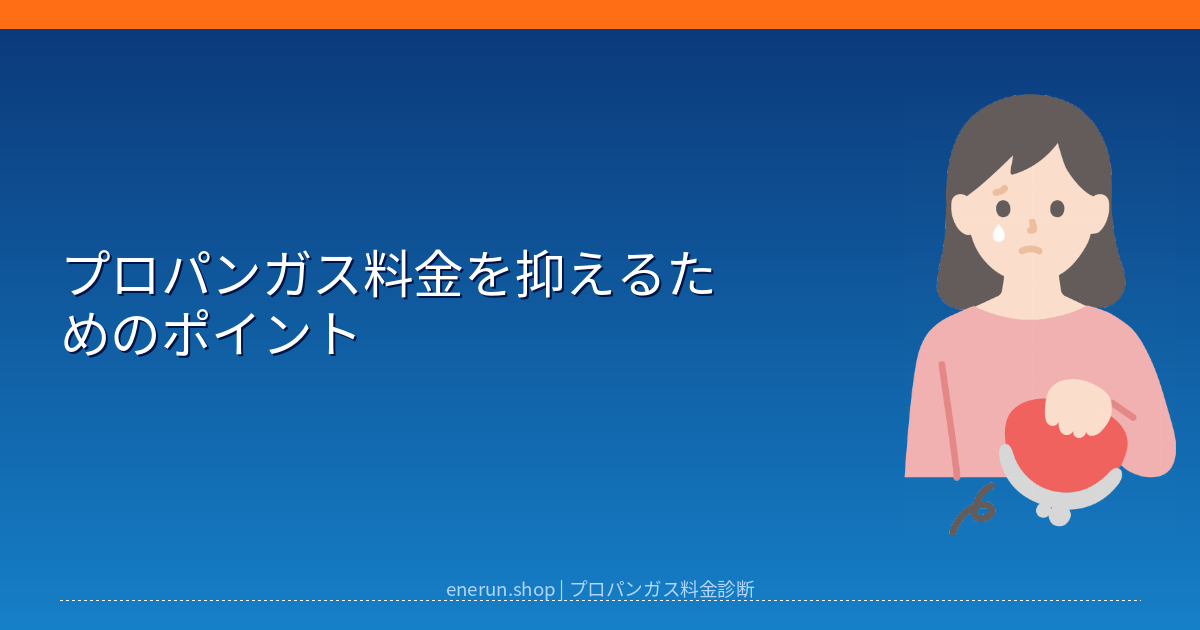 プロパンガス料金を抑えるためのポイント

enerun.shop | プロパンガス料金診断